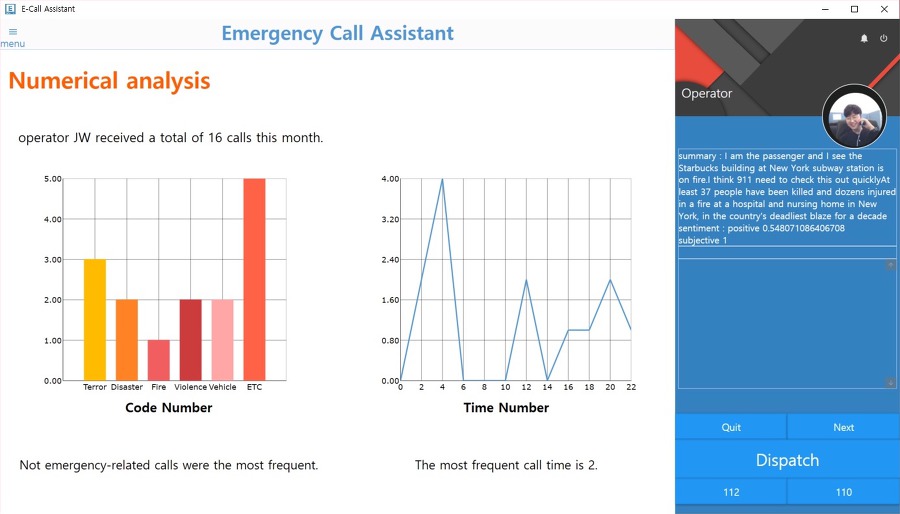 E-Call Assistant

menu

Emergency Call Assistant

Numerical analysis

operator JW received a total of 16 calls this month.

5.00
4.00
3.00
2.00
1.00
0.00
Terror Disaster Fire Violence Vehicle ETC

Code Number

4.00
3.20
2.40
1.60
0.80
0.00
0 2 4 6 8 10 12 14 16 18 20 22

Time Number

Not emergency-related calls were the most frequent.

The most frequent call time is 2.

Operator

summary : I am the passenger and I see the Starbucks building at New York subway station is on fire.I think 911 need to check this out quicklyAt least 37 people have been killed and dozens injured in a fire at a hospital and nursing home in New York, in the country's deadliest blaze for a decade
sentiment : positive 0.548071086406708
subjective 1

Quit

Next

Dispatch

112

110